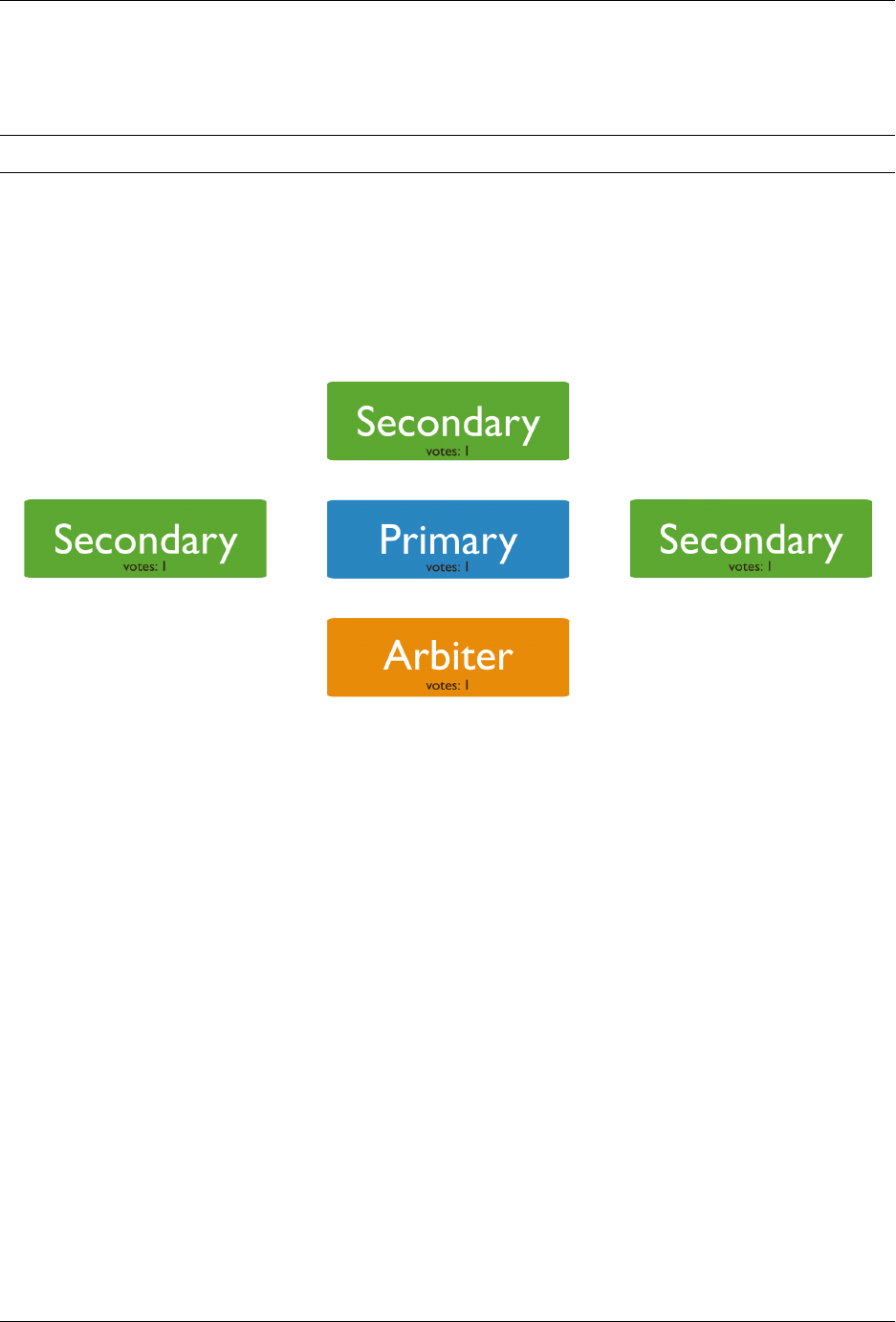 Secondary
votes: 1

Secondary
votes: 1

Primary
votes: 1

Secondary
votes: 1

Arbiter
votes: 1